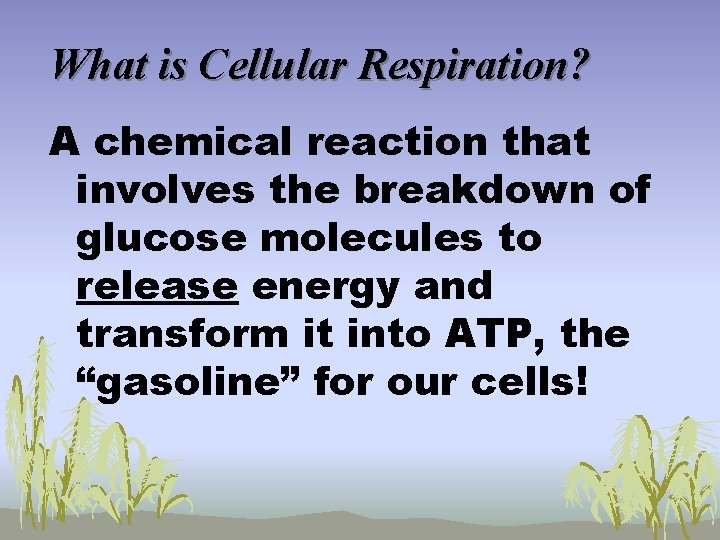 What is Cellular Respiration?

A chemical reaction that involves the breakdown of glucose molecules to release energy and transform it into ATP, the “gasoline” for our cells!